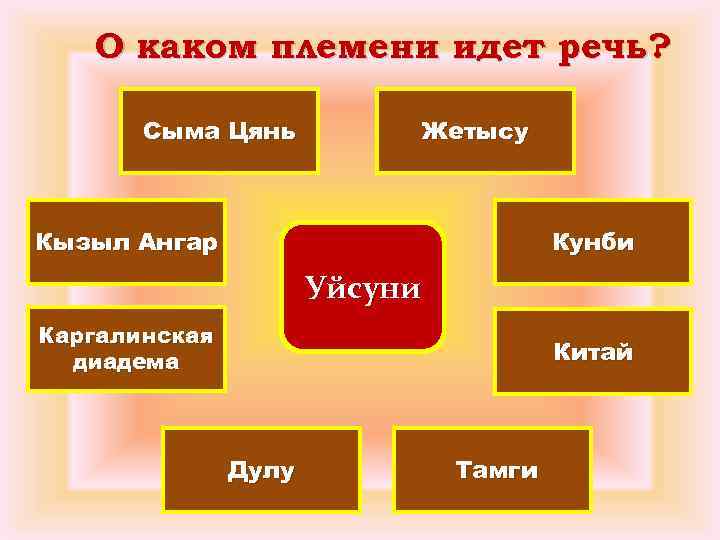 О каком племени идет речь?

Сыма Цянь

Жетысу

Кызыл Ангар

Уйсуни

Кунби

Каргалинская диадема

Китай

Дулу

Тамги